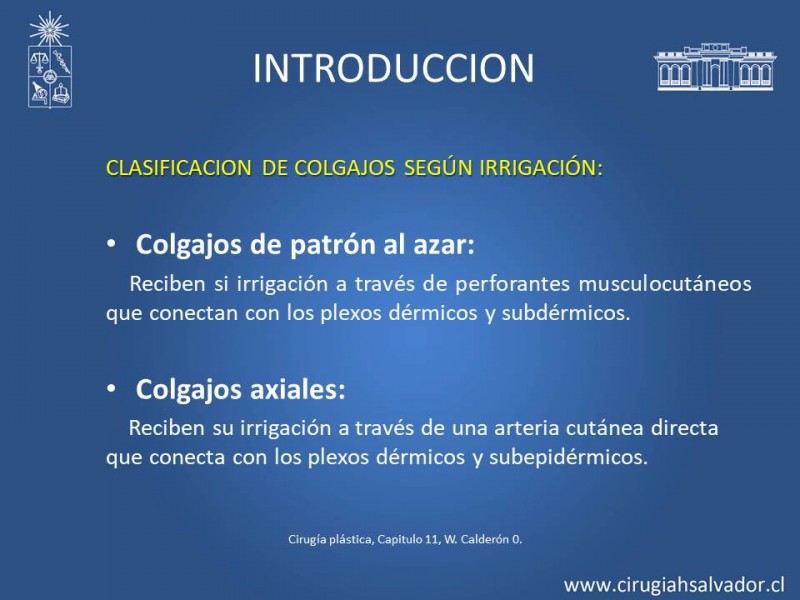 INTRODUCCION

CLASIFICACION DE COLGAJOS SEGÚN IRRIGACIÓN:

• Colgajos de patrón al azar:

Reciben si irrigación a través de perforantes musculocutáneos que conectan con los plexos dérmicos y subdérmicos.

• Colgajos axiales:

Reciben su irrigación a través de una arteria cutánea directa que conecta con los plexos dérmicos y subepidérmicos.

Cirugía plástica, Capitulo 11, W. Calderón 0.

www.cirugiahsalvador.cl